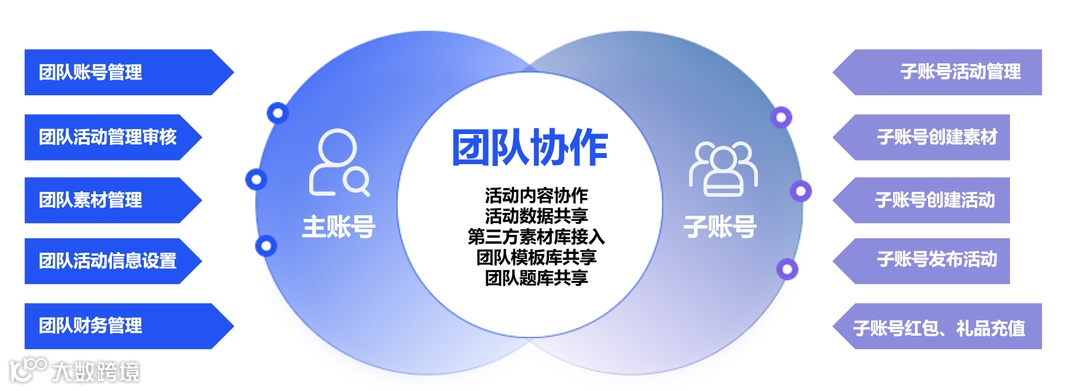 团队账号管理
团队活动管理审核
团队素材管理
团队活动信息设置
团队财务管理

主账号

团队协作
活动内容协作
活动数据共享
第三方素材库接入
团队模板库共享
团队题库共享

子账号

子账号活动管理
子账号创建素材
子账号创建活动
子账号发布活动
子账号红包、礼品充值

大数跨境